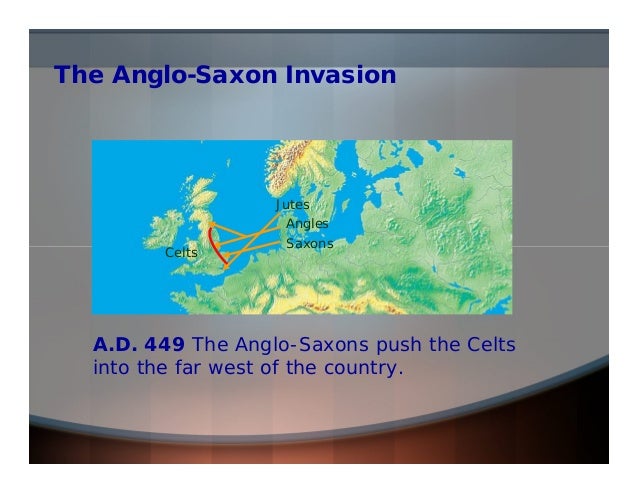 The Anglo-Saxon Invasion

Jutes
Angles
Saxons
Celts

A.D. 449 The Anglo-Saxons push the Celts into the far west of the country.